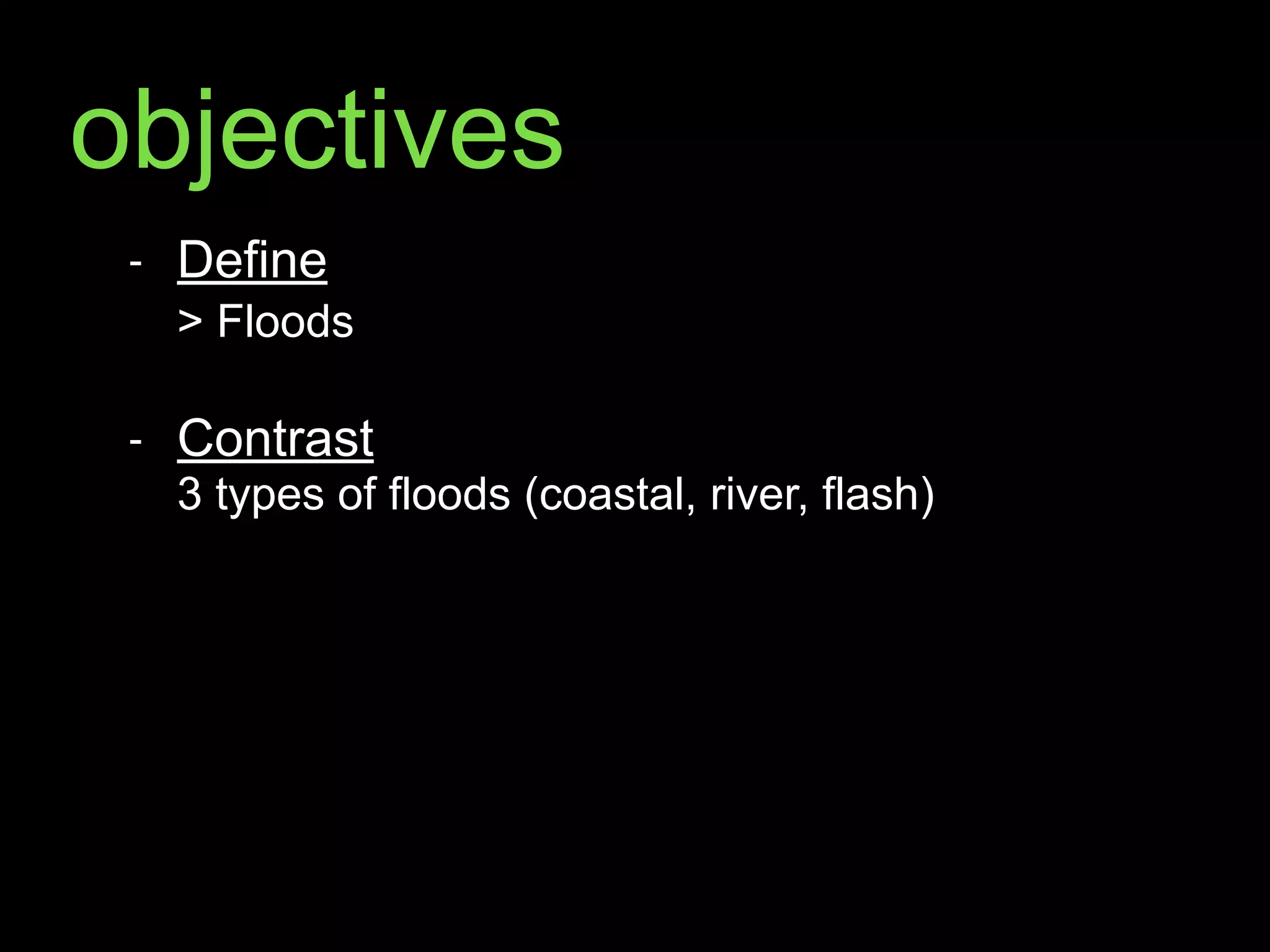 objectives

- Define
> Floods

- Contrast
3 types of floods (coastal, river, flash)